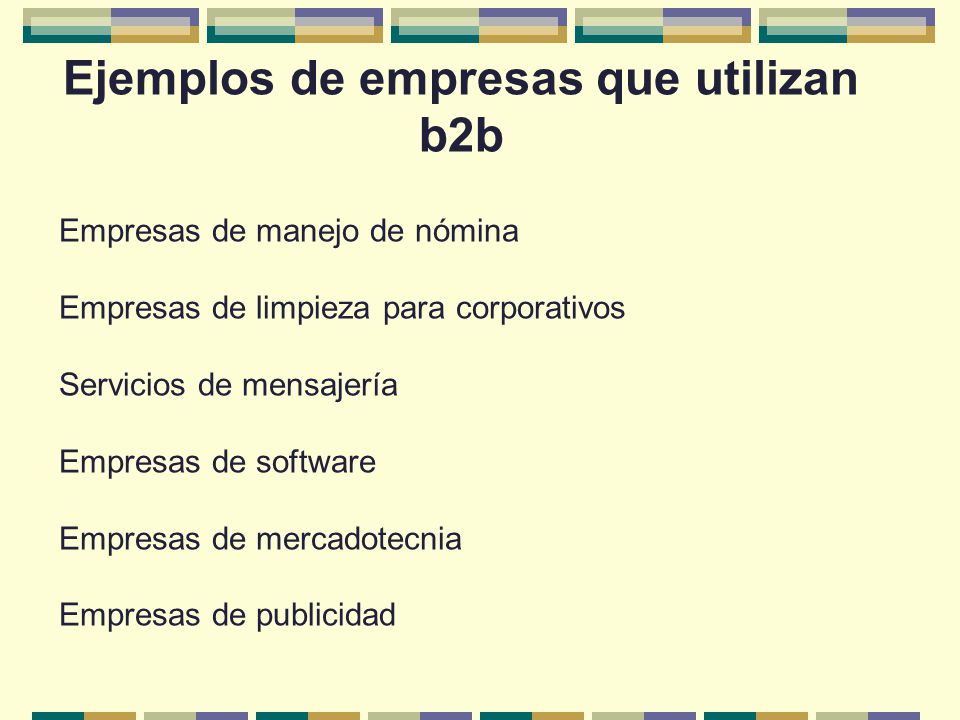 Ejemplos de empresas que utilizan b2b

Empresas de manejo de nómina

Empresas de limpieza para corporativos

Servicios de mensajería

Empresas de software

Empresas de mercadotecnia

Empresas de publicidad